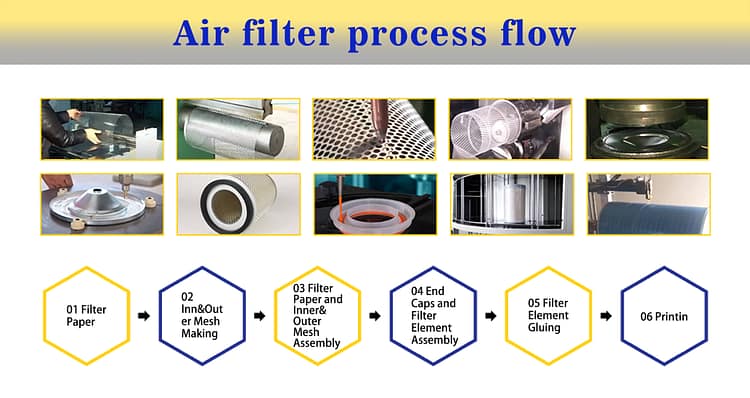 Air filter process flow

01 Filter Paper

02 Inn&Outer Mesh Making

03 Filter Paper and Inner& Outer Mesh Assembly

04 End Caps and Filter Element Assembly

05 Filter Element Gluing

06 Printin